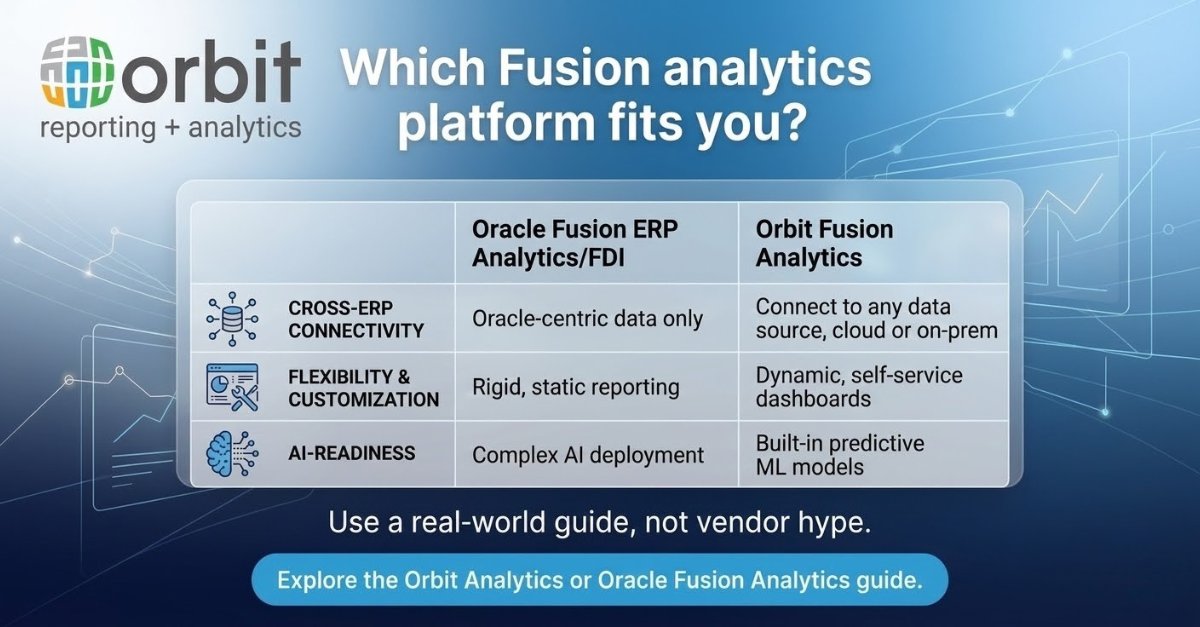 orbit
reporting + analytics

Which Fusion analytics platform fits you?

| | Oracle Fusion ERP Analytics/FDI | Orbit Fusion Analytics |
|---|---|---|
| CROSS-ERP CONNECTIVITY | Oracle-centric data only | Connect to any data source, cloud or on-prem |
| FLEXIBILITY & CUSTOMIZATION | Rigid, static reporting | Dynamic, self-service dashboards |
| AI-READINESS | Complex AI deployment | Built-in predictive ML models |

Use a real-world guide, not vendor hype.

Explore the Orbit Analytics or Oracle Fusion Analytics guide.